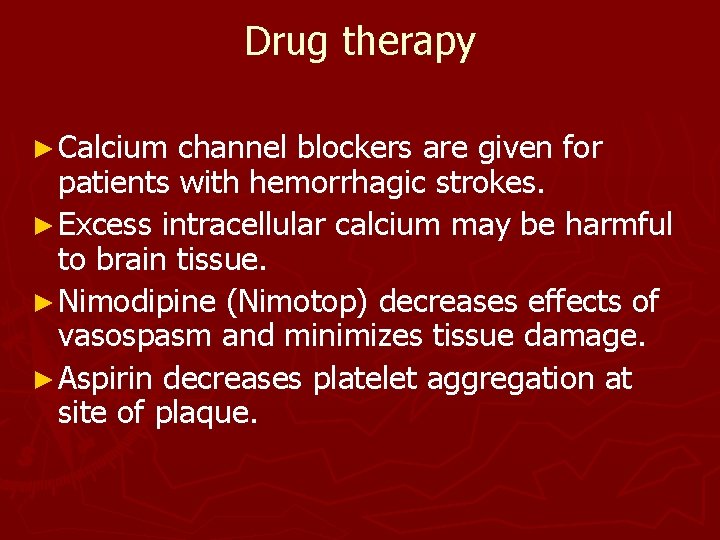 Drug therapy

► Calcium channel blockers are given for patients with hemorrhagic strokes.

► Excess intracellular calcium may be harmful to brain tissue.

► Nimodipine (Nimotop) decreases effects of vasospasm and minimizes tissue damage.

► Aspirin decreases platelet aggregation at site of plaque.